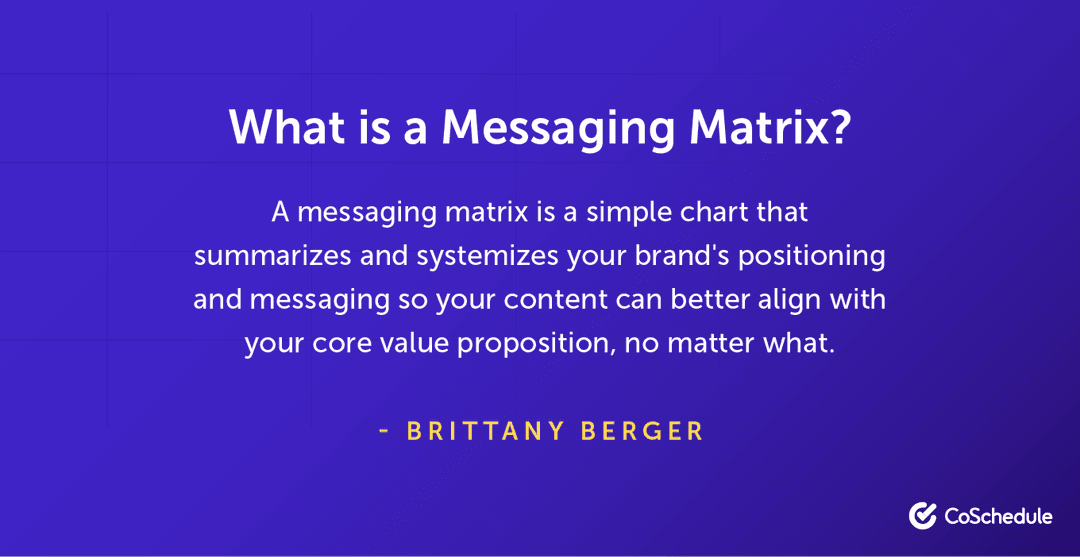 What is a Messaging Matrix?

A messaging matrix is a simple chart that summarizes and systemizes your brand's positioning and messaging so your content can better align with your core value proposition, no matter what.

- BRITTANY BERGER

CoSchedule